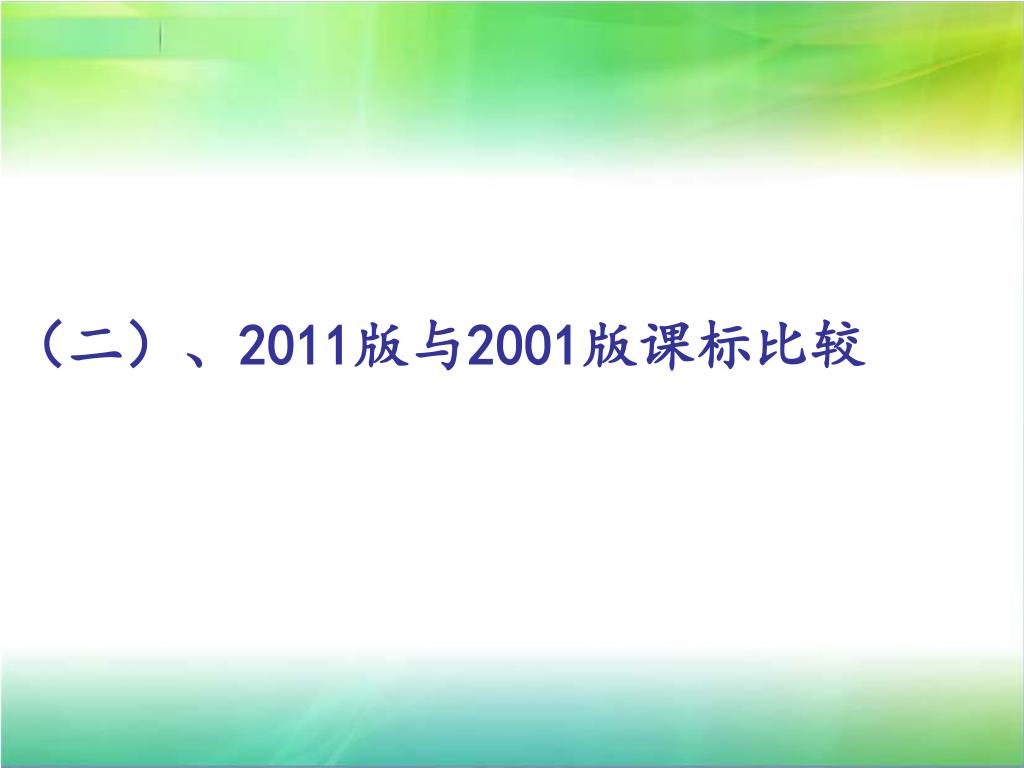 （二）、2011版与2001版课标比较